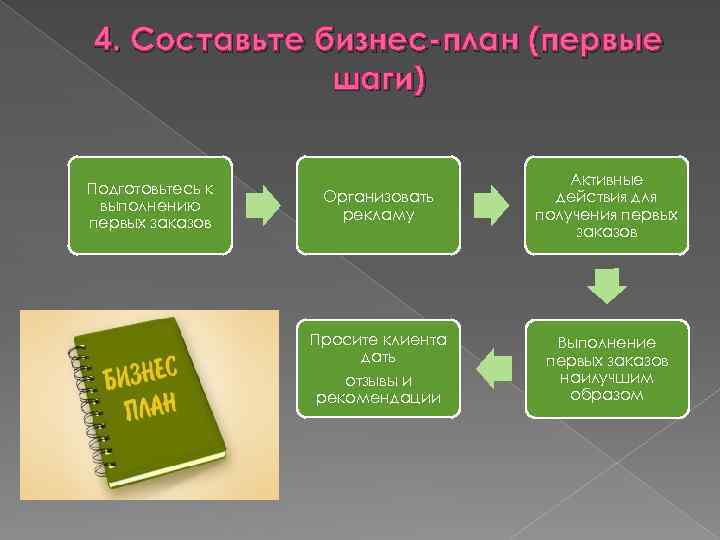 4. Составьте бизнес-план (первые шаги)

Подготовьтесь к выполнению первых заказов

Организовать рекламу

Активные действия для получения первых заказов

Выполнение первых заказов наилучшим образом

Просите клиента дать

отзывы и рекомендации

БИЗНЕС ПЛАН